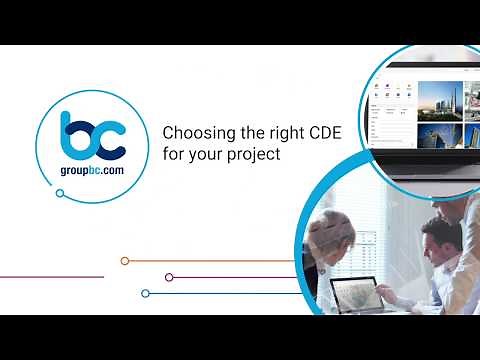 bc
groupbc.com

Choosing the right CDE for your project